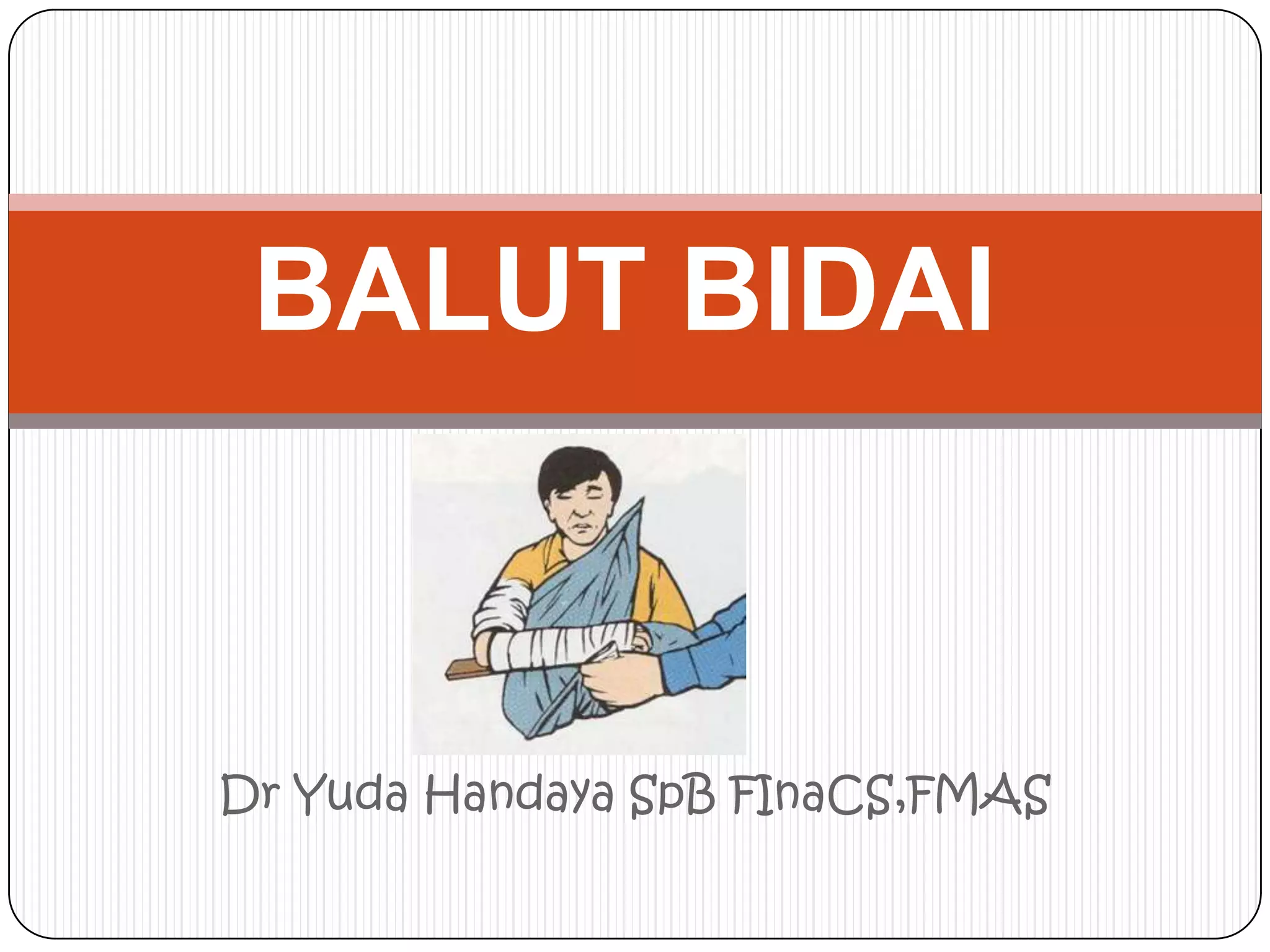 BALUT BIDAI

Dr Yuda Handaya SpB FInaCS,FMAS